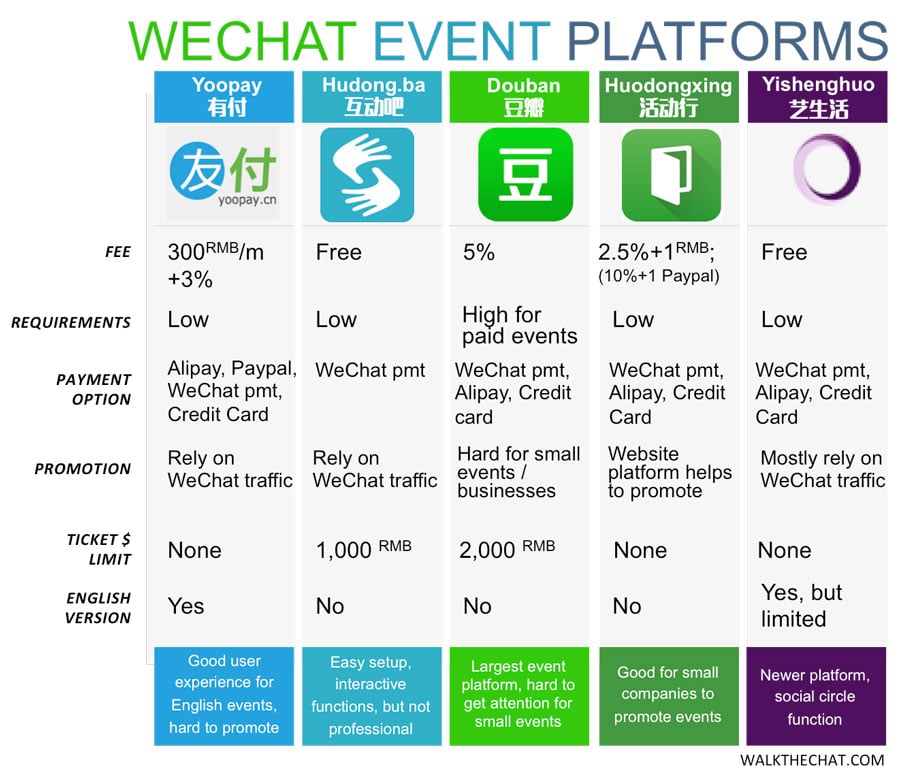 WECHAT EVENT PLATFORMS

| | Yoopay 有付 | Hudong.ba 互动吧 | Douban 豆瓣 | Huodongxing 活动行 | Yishenghuo 艺生活 |
|---|---|---|---|---|---|
| | 友付 yoopay.cn | | 豆 | | |
| FEE | 300$^{RMB}$/m +3% | Free | 5% | 2.5%+1$^{RMB}$; (10%+1 Paypal) | Free |
| REQUIREMENTS | Low | Low | High for paid events | Low | Low |
| PAYMENT OPTION | Alipay, Paypal, WeChat pmt, Credit Card | WeChat pmt | WeChat pmt, Alipay, Credit card | WeChat pmt, Alipay, Credit Card | WeChat pmt, Alipay, Credit Card |
| PROMOTION | Rely on WeChat traffic | Rely on WeChat traffic | Hard for small events / businesses | Website platform helps to promote | Mostly rely on WeChat traffic |
| TICKET $ LIMIT | None | 1,000 $^{RMB}$ | 2,000 $^{RMB}$ | None | None |
| ENGLISH VERSION | Yes | No | No | No | Yes, but limited |
| | Good user experience for English events, hard to promote | Easy setup, interactive functions, but not professional | Largest event platform, hard to get attention for small events | Good for small companies to promote events | Newer platform, social circle function |

WALKTHECHAT.COM